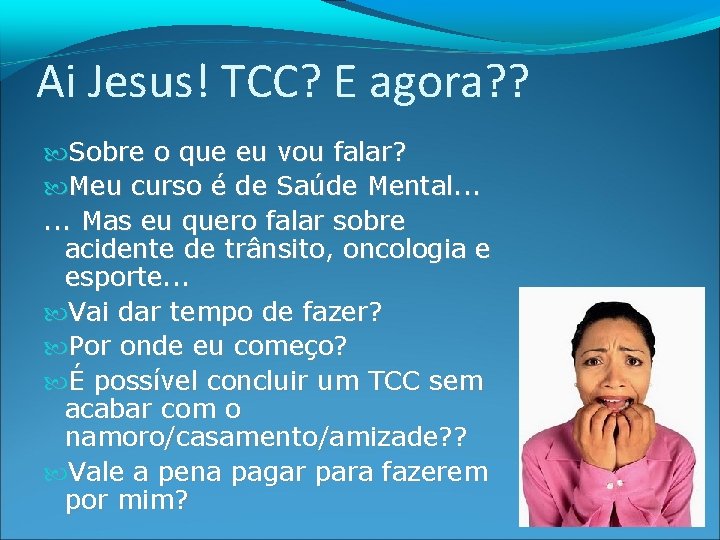 Ai Jesus! TCC? E agora??

Sobre o que eu vou falar?

Meu curso é de Saúde Mental...

... Mas eu quero falar sobre acidente de trânsito, oncologia e esporte...

Vai dar tempo de fazer?

Por onde eu começo?

É possível concluir um TCC sem acabar com o namoro/casamento/amizade??

Vale a pena pagar para fazerem por mim?